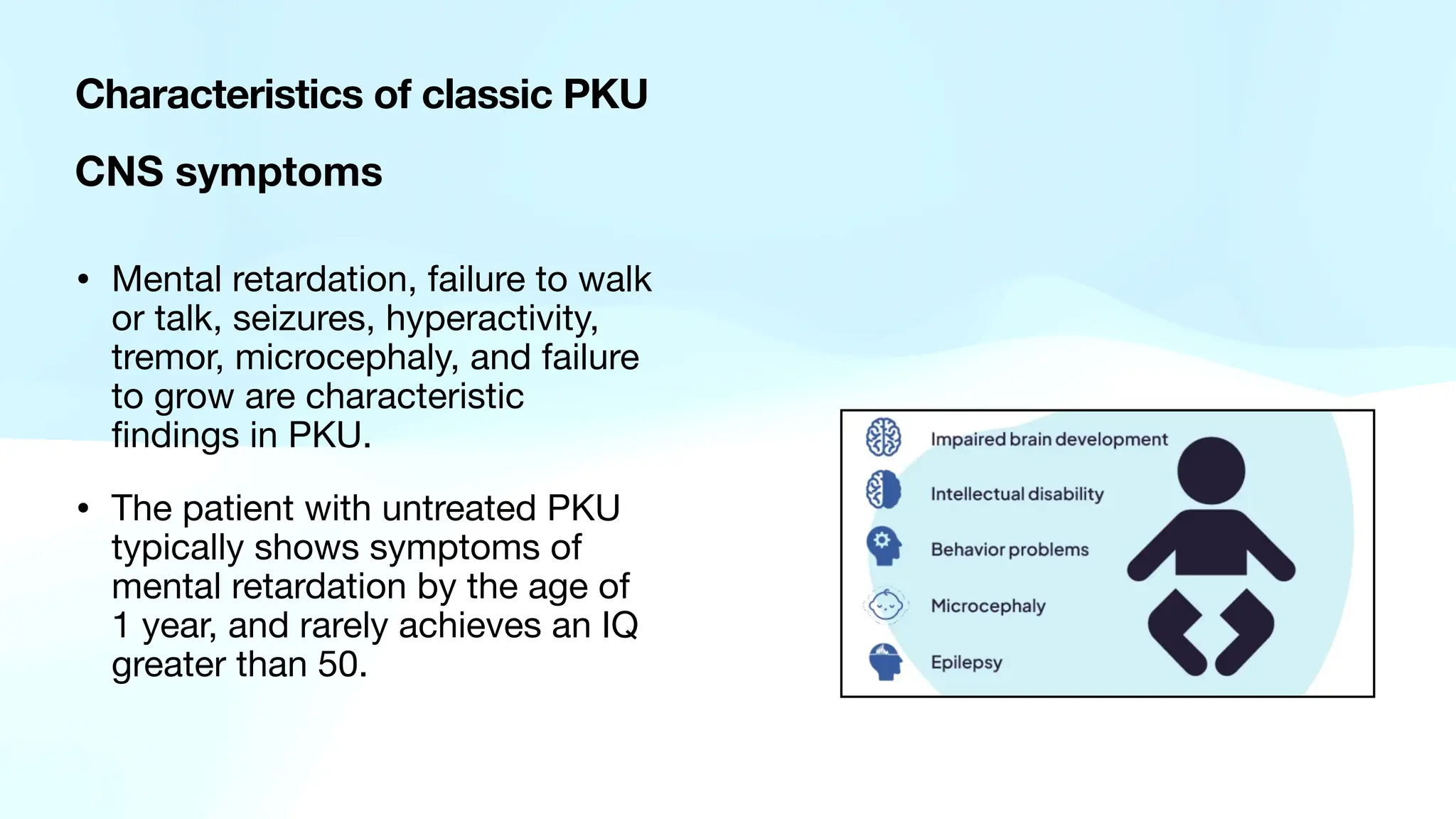 Characteristics of classic PKU

CNS symptoms

• Mental retardation, failure to walk or talk, seizures, hyperactivity, tremor, microcephaly, and failure to grow are characteristic findings in PKU.

• The patient with untreated PKU typically shows symptoms of mental retardation by the age of 1 year, and rarely achieves an IQ greater than 50.

Impaired brain development
Intellectual disability
Behavior problems
Microcephaly
Epilepsy